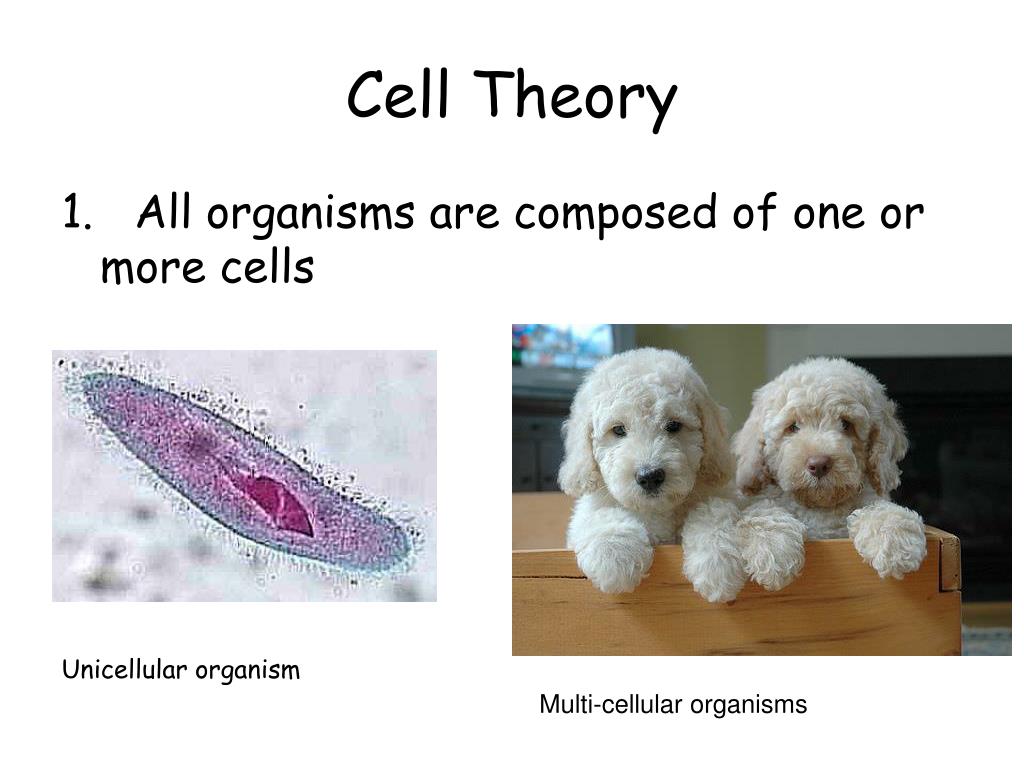 Cell Theory

1. All organisms are composed of one or more cells

Unicellular organism

Multi-cellular organisms